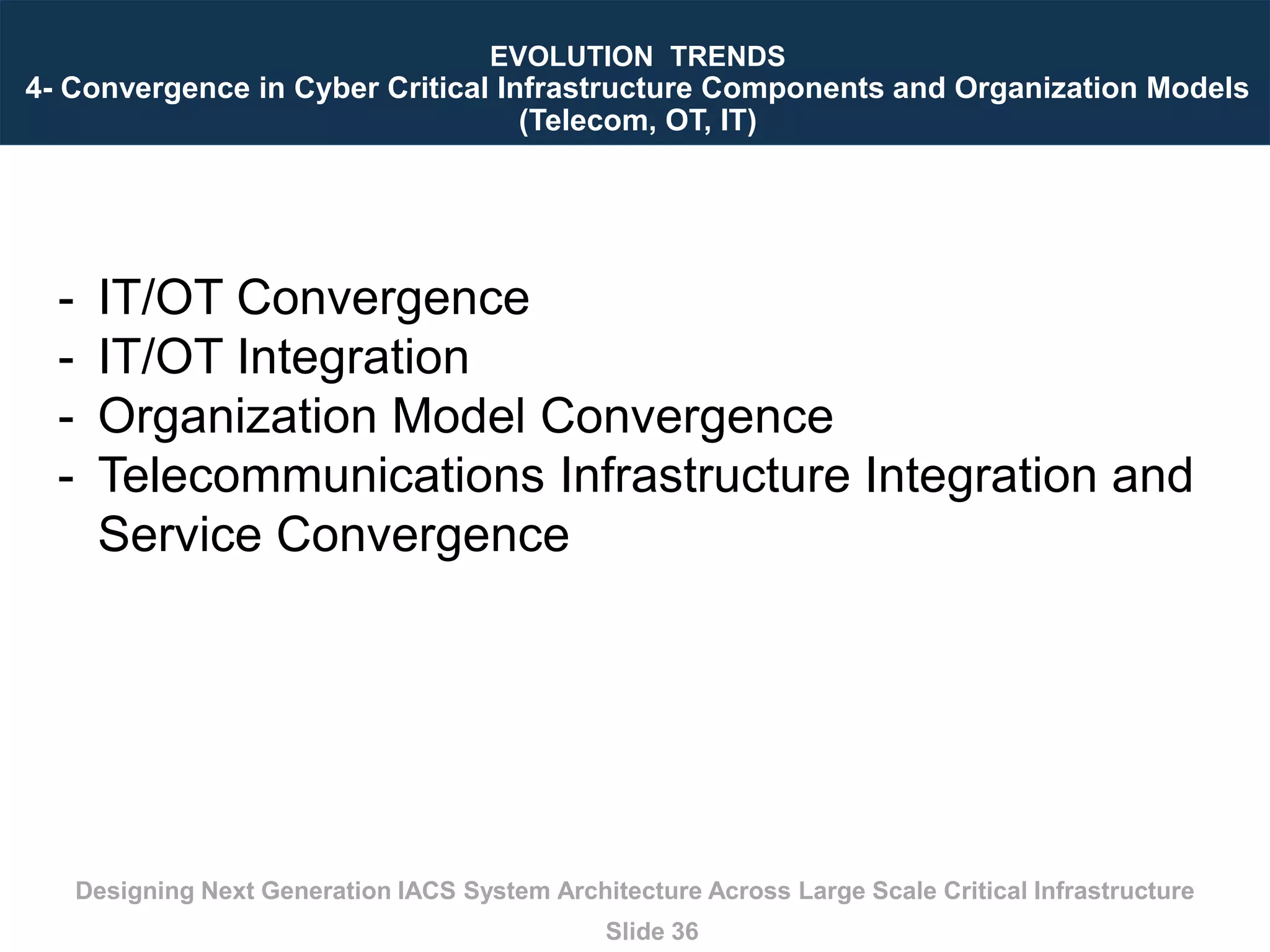 EVOLUTION TRENDS
4- Convergence in Cyber Critical Infrastructure Components and Organization Models (Telecom, OT, IT)

- IT/OT Convergence
- IT/OT Integration
- Organization Model Convergence
- Telecommunications Infrastructure Integration and Service Convergence

Designing Next Generation IACS System Architecture Across Large Scale Critical Infrastructure

Slide 36